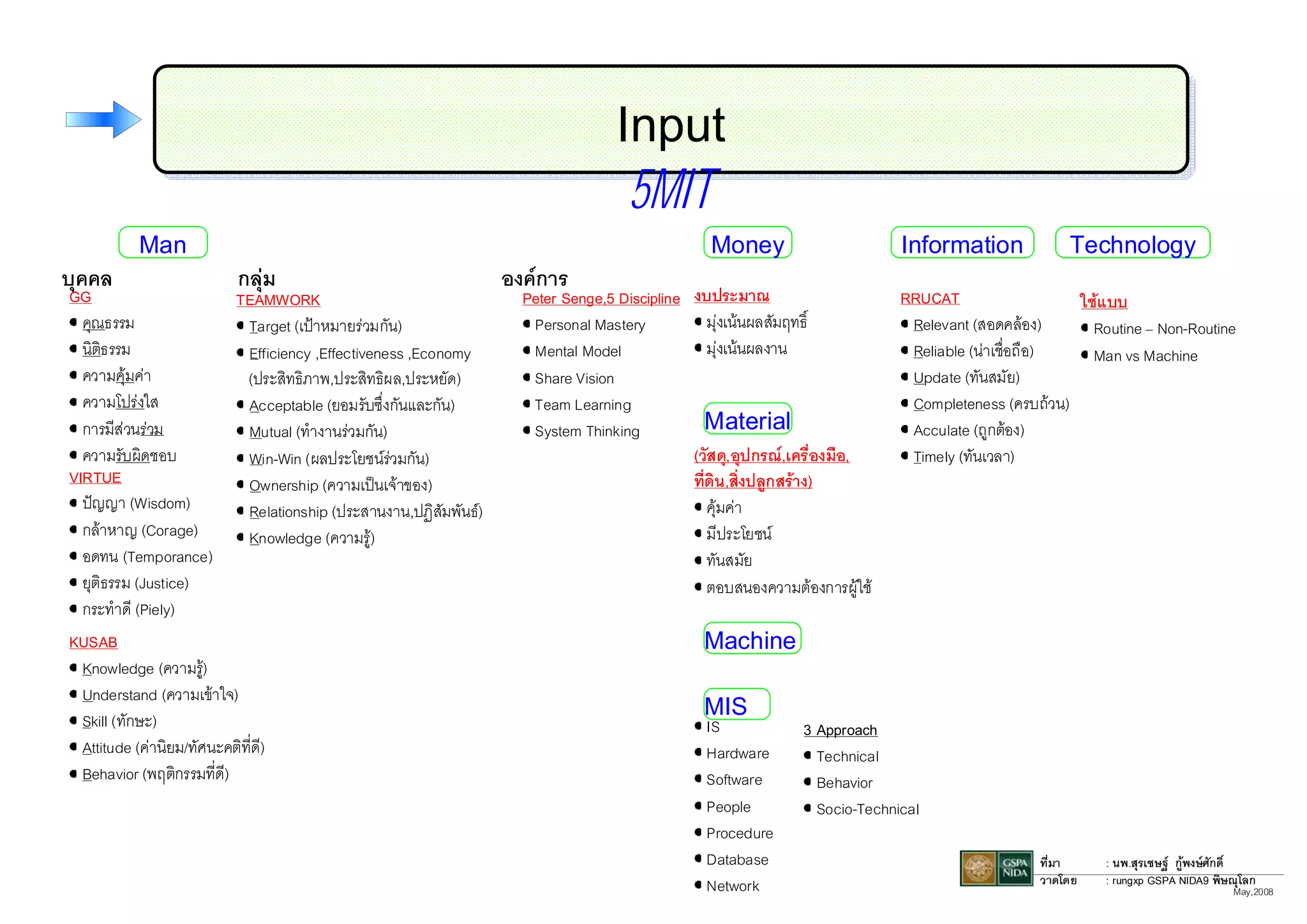 Input

5MIT

Man

บุคคล
GG
- คุณธรรม
- นิติธรรม
- ความคุ้มค่า
- ความโปร่งใส
- การมีส่วนร่วม
- ความรับผิดชอบ

VIRTUE
- ปัญญา (Wisdom)
- กล้าหาญ (Corage)
- อดทน (Temporance)
- ยุติธรรม (Justice)
- กระทำดี (Piely)

KUSAB
- Knowledge (ความรู้)
- Understand (ความเข้าใจ)
- Skill (ทักษะ)
- Attitude (ค่านิยม/ทัศนะคติที่ดี)
- Behavior (พฤติกรรมที่ดี)

กลุ่ม
TEAMWORK
- Target (เป้าหมายร่วมกัน)
- Efficiency ,Effectiveness ,Economy (ประสิทธิภาพ,ประสิทธิผล,ประหยัด)
- Acceptable (ยอมรับซึ่งกันและกัน)
- Mutual (ทำงานร่วมกัน)
- Win-Win (ผลประโยชน์ร่วมกัน)
- Ownership (ความเป็นเจ้าของ)
- Relationship (ประสานงาน,ปฏิสัมพันธ์)
- Knowledge (ความรู้)

องค์การ
Peter Senge,5 Discipline
- Personal Mastery
- Mental Model
- Share Vision
- Team Learning
- System Thinking

Money
งบประมาณ
- มุ่งเน้นผลสัมฤทธิ์
- มุ่งเน้นผลงาน

Material
(วัสดุ,อุปกรณ์,เครื่องมือ, ที่ดิน,สิ่งปลูกสร้าง)
- คุ้มค่า
- มีประโยชน์
- ทันสมัย
- ตอบสนองความต้องการผู้ใช้

Machine

MIS
- IS
- Hardware
- Software
- People
- Procedure
- Database
- Network

3 Approach
- Technical
- Behavior
- Socio-Technical

Information
RRUCAT
- Relevant (สอดคล้อง)
- Reliable (น่าเชื่อถือ)
- Update (ทันสมัย)
- Completeness (ครบถ้วน)
- Acculate (ถูกต้อง)
- Timely (ทันเวลา)

Technology
ใช้แบบ
- Routine – Non-Routine
- Man vs Machine

GSPA NIDA
ที่มา : นพ.สุรเชษฐ์ กู้พงษ์ศักดิ์
วาดโดย : rungxp GSPA NIDA9 พิษณุโลก
May,2008